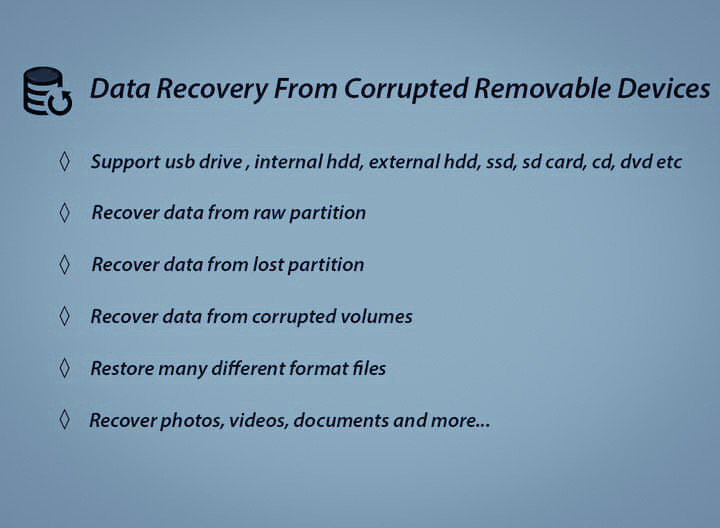 Data Recovery From Corrupted Removable Devices

◊ Support usb drive , internal hdd, external hdd, ssd, sd card, cd, dvd etc

◊ Recover data from raw partition

◊ Recover data from lost partition

◊ Recover data from corrupted volumes

◊ Restore many different format files

◊ Recover photos, videos, documents and more...